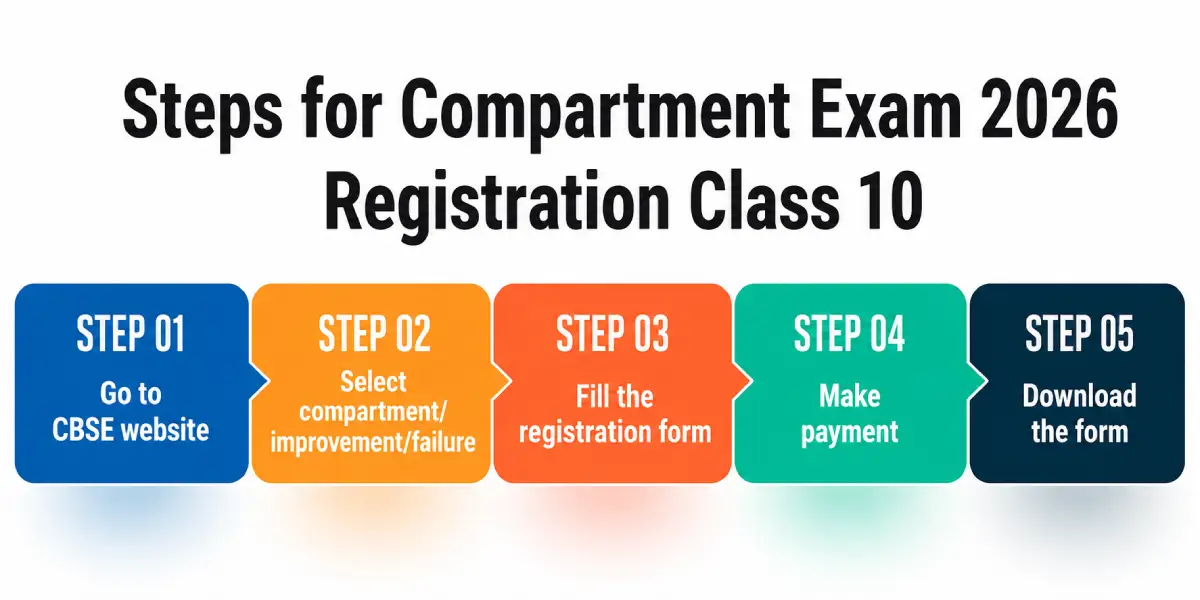 Steps for Compartment Exam 2026 Registration Class 10

STEP 01
Go to CBSE website

STEP 02
Select compartment/ improvement/failure

STEP 03
Fill the registration form

STEP 04
Make payment

STEP 05
Download the form